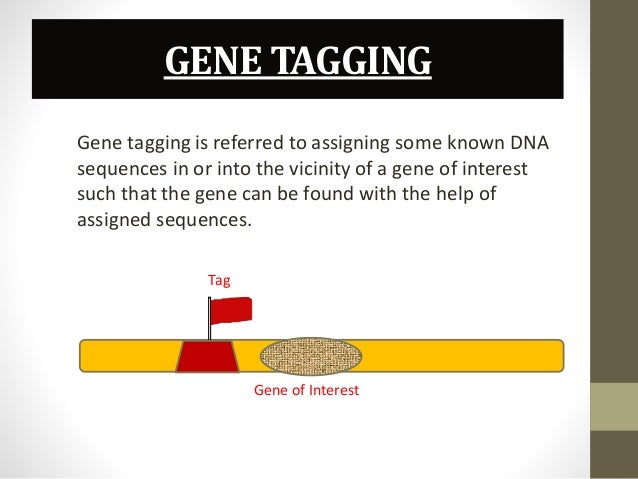 GENE TAGGING

Gene tagging is referred to assigning some known DNA sequences in or into the vicinity of a gene of interest such that the gene can be found with the help of assigned sequences.

Tag

Gene of Interest